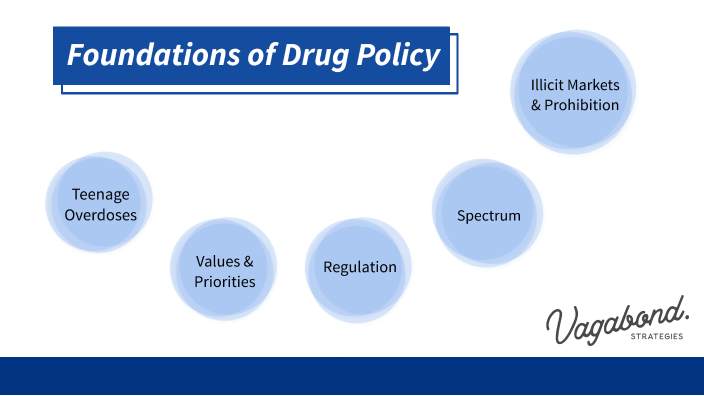 Foundations of Drug Policy

Teenage Overdoses

Values & Priorities

Regulation

Spectrum

Illicit Markets & Prohibition

Vagabond.
STRATEGIES